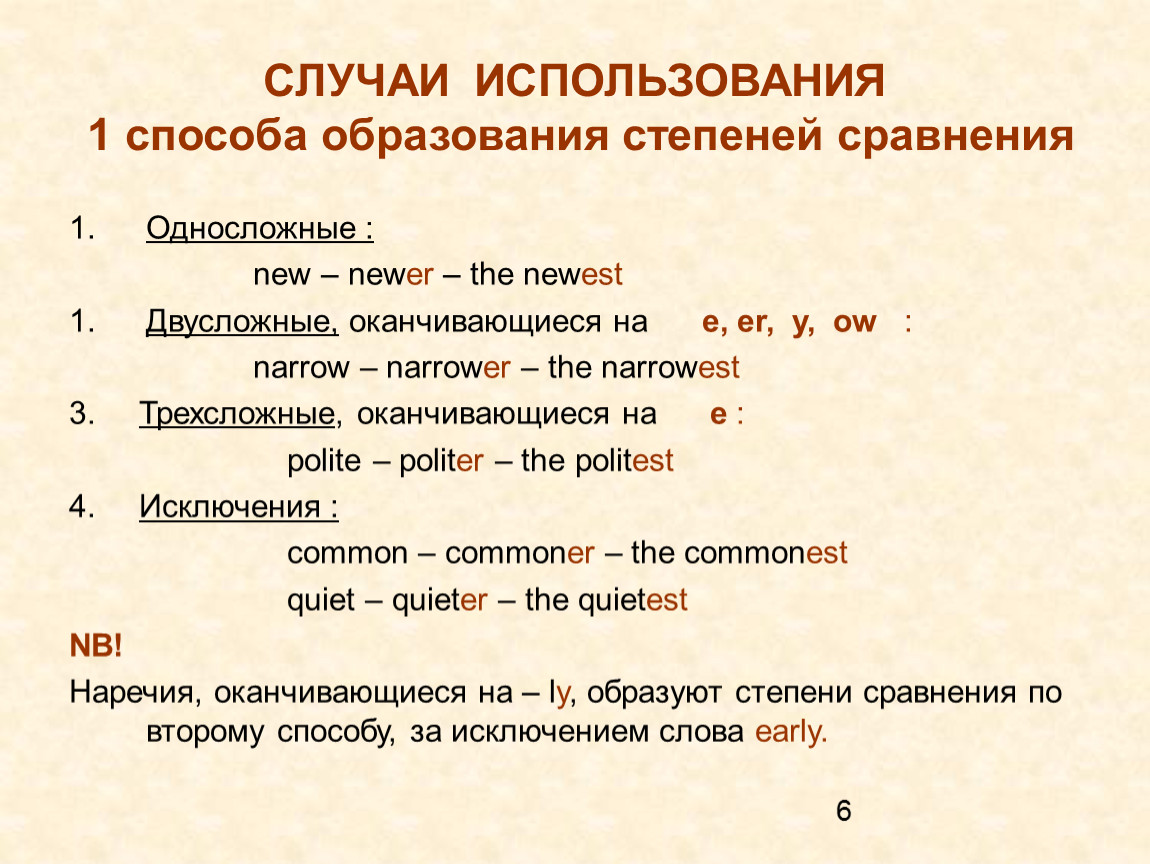 СЛУЧАИ ИСПОЛЬЗОВАНИЯ
1 способа образования степеней сравнения

1. Односложные :
new – newer – the newest
1. Двусложные, оканчивающиеся на e, er, y, ow :
narrow – narrower – the narrowest
3. Трехсложные, оканчивающиеся на e :
polite – politer – the politest
4. Исключения :
common – commoner – the commonest
quiet – quieter – the quietest

NB!
Наречия, оканчивающиеся на – ly, образуют степени сравнения по второму способу, за исключением слова early.

6